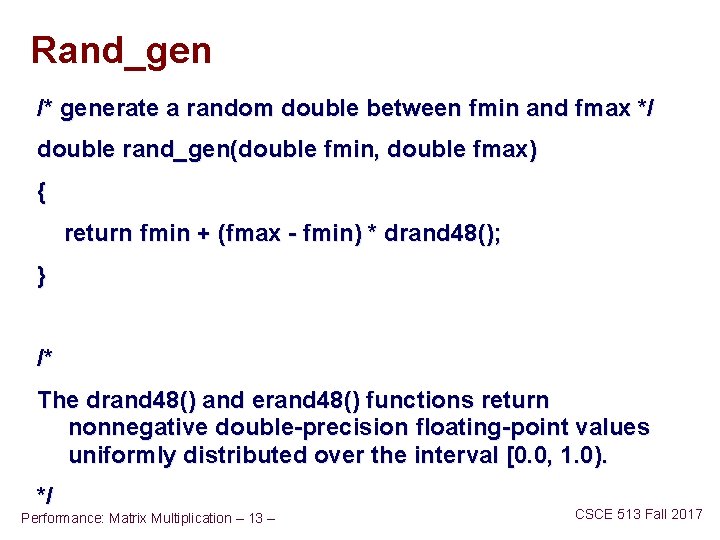 Rand_gen

/* generate a random double between fmin and fmax */

double rand_gen(double fmin, double fmax)

{

return fmin + (fmax - fmin) * drand48();

}

/*

The drand48() and erand48() functions return nonnegative double-precision floating-point values uniformly distributed over the interval [0.0, 1.0).

*/

Performance: Matrix Multiplication – 13 –

CSCE 513 Fall 2017